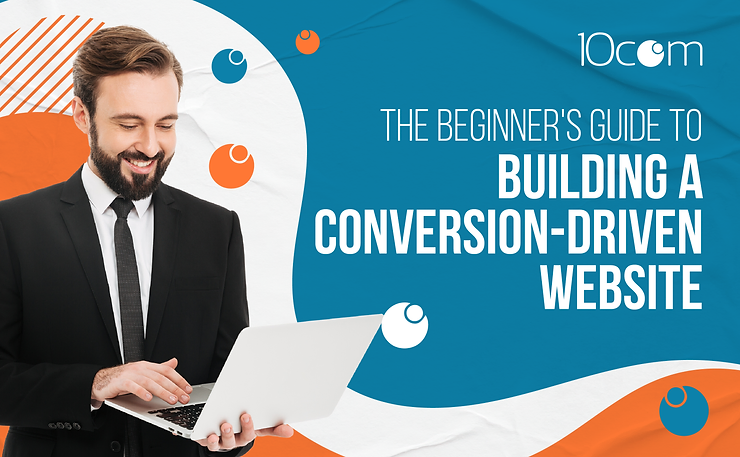 10com

THE BEGINNER'S GUIDE TO
BUILDING A CONVERSION-DRIVEN WEBSITE